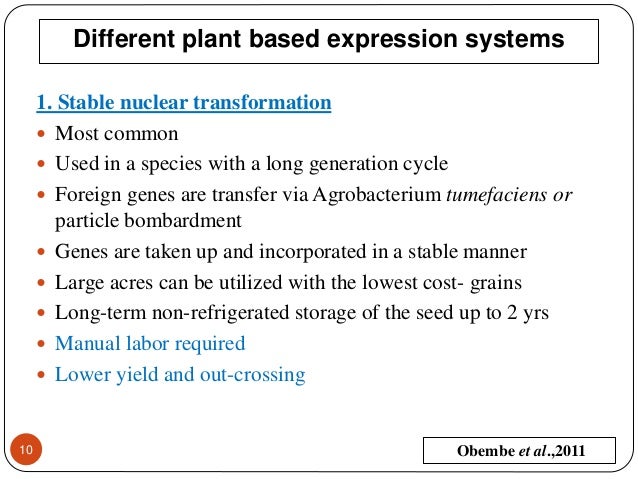 Different plant based expression systems

1. Stable nuclear transformation

- Most common
- Used in a species with a long generation cycle
- Foreign genes are transfer via Agrobacterium tumefaciens or particle bombardment
- Genes are taken up and incorporated in a stable manner
- Large acres can be utilized with the lowest cost- grains
- Long-term non-refrigerated storage of the seed up to 2 yrs
- Manual labor required
- Lower yield and out-crossing

10

Obembe et al.,2011